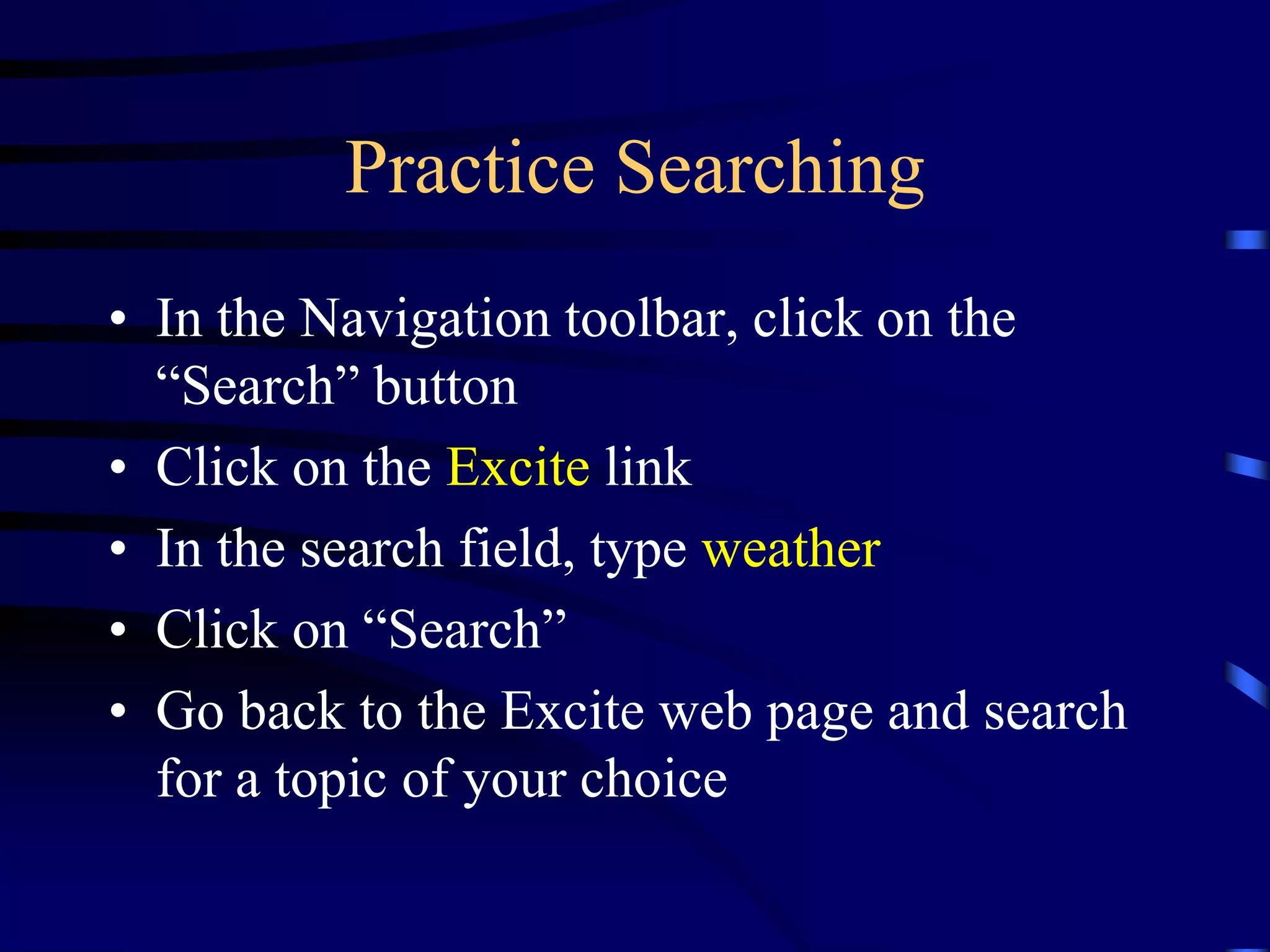 Practice Searching

• In the Navigation toolbar, click on the “Search” button
• Click on the Excite link
• In the search field, type weather
• Click on “Search”
• Go back to the Excite web page and search for a topic of your choice